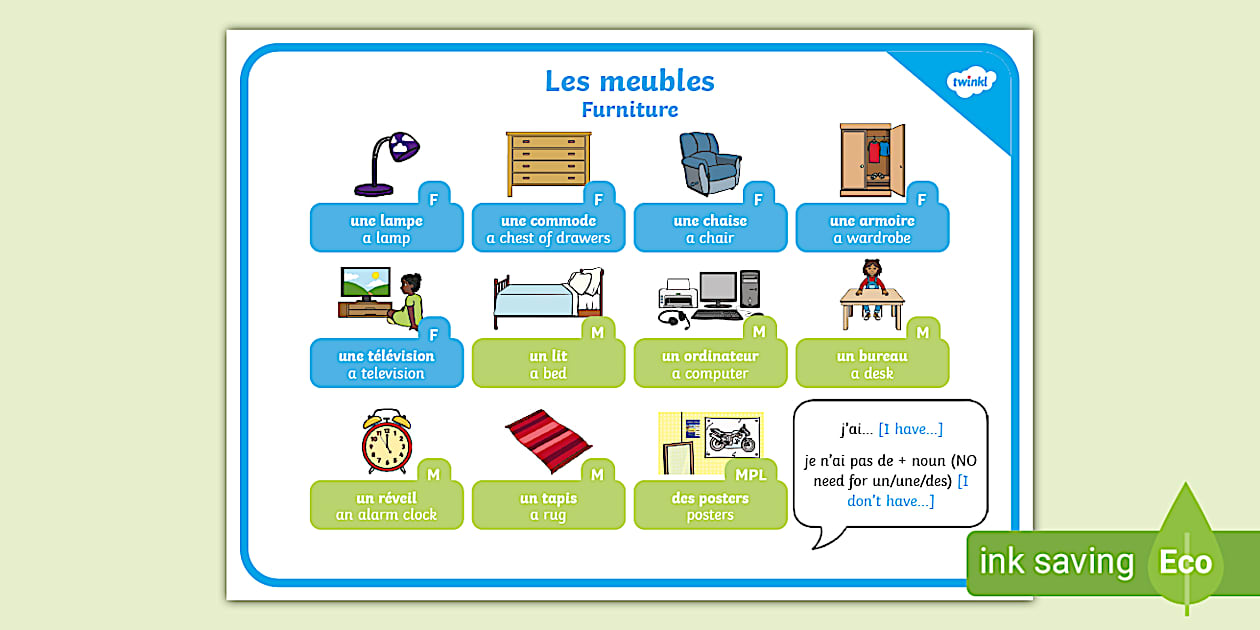 Les meubles
Furniture

twinkl

F
une lampe
a lamp

F
une commode
a chest of drawers

F
une chaise
a chair

F
une armoire
a wardrobe

F
une télévision
a television

M
un lit
a bed

M
un ordinateur
a computer

M
un bureau
a desk

M
un réveil
an alarm clock

M
un tapis
a rug

MPL
des posters
posters

j'ai... [I have...]

je n'ai pas de + noun (NO need for un/une/des) [I don't have...]

ink saving Eco